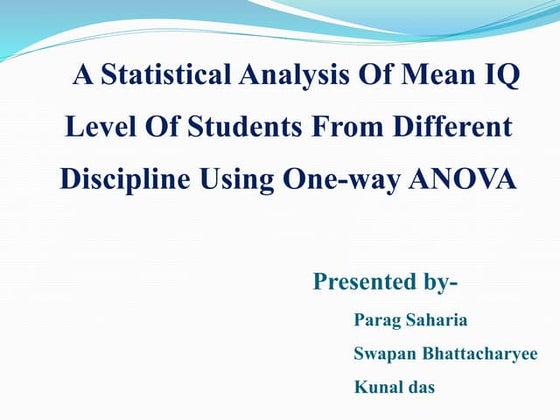 A Statistical Analysis Of Mean IQ Level Of Students From Different Discipline Using One-way ANOVA

Presented by-

Parag Saharia

Swapan Bhattacharyee

Kunal das